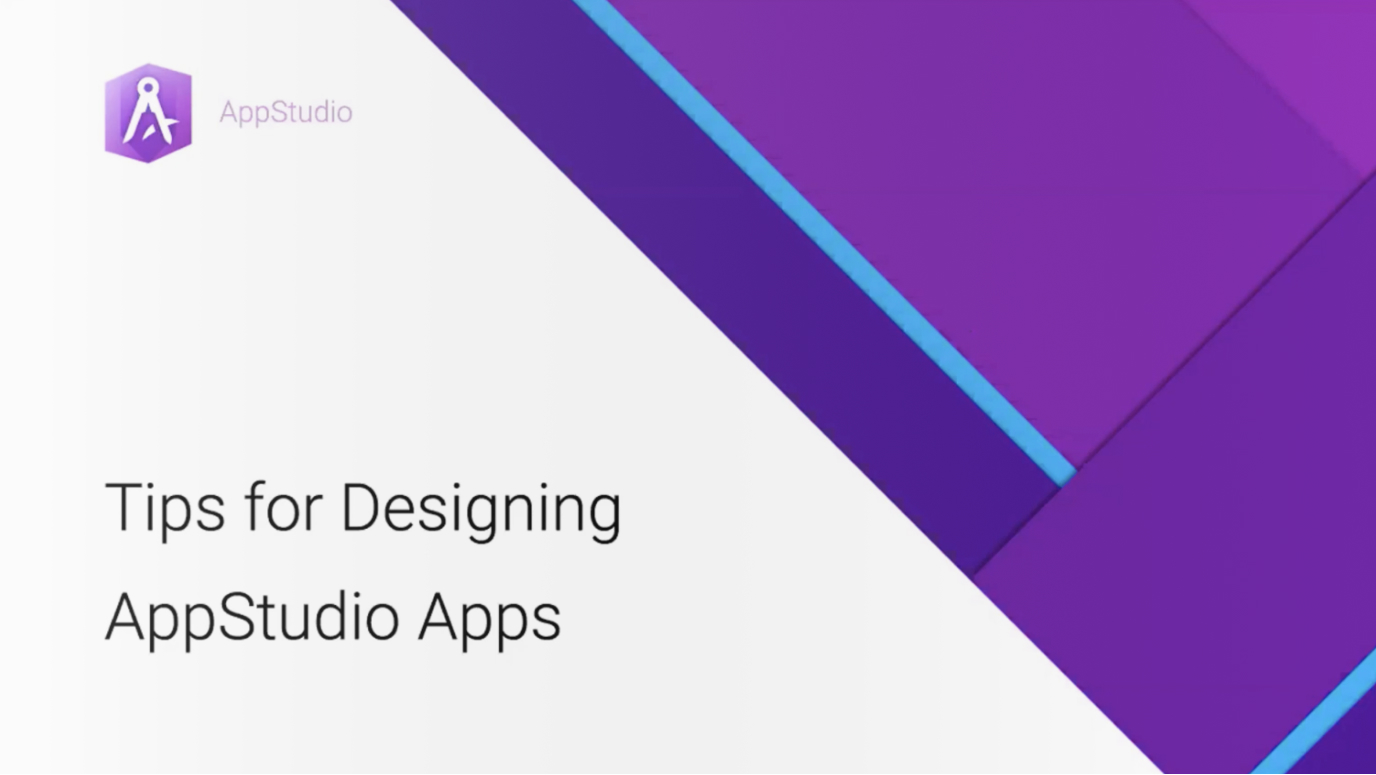 AppStudio

Tips for Designing AppStudio Apps